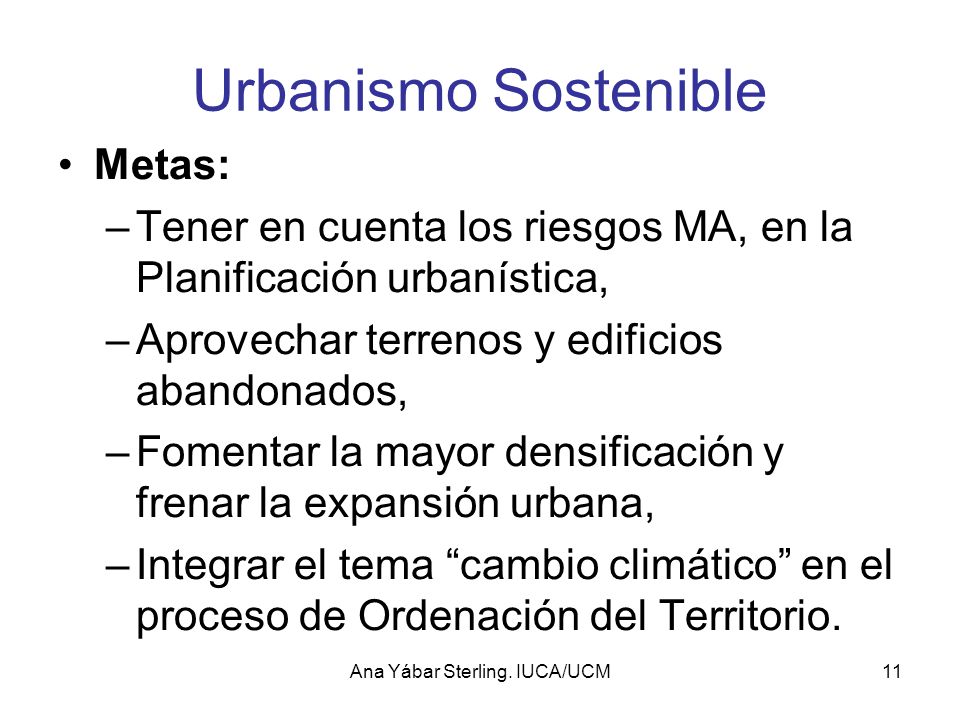 Urbanismo Sostenible

• Metas:

– Tener en cuenta los riesgos MA, en la Planificación urbanística,

– Aprovechar terrenos y edificios abandonados,

– Fomentar la mayor densificación y frenar la expansión urbana,

– Integrar el tema “cambio climático” en el proceso de Ordenación del Territorio.

Ana Yábar Sterling. IUCA/UCM

11